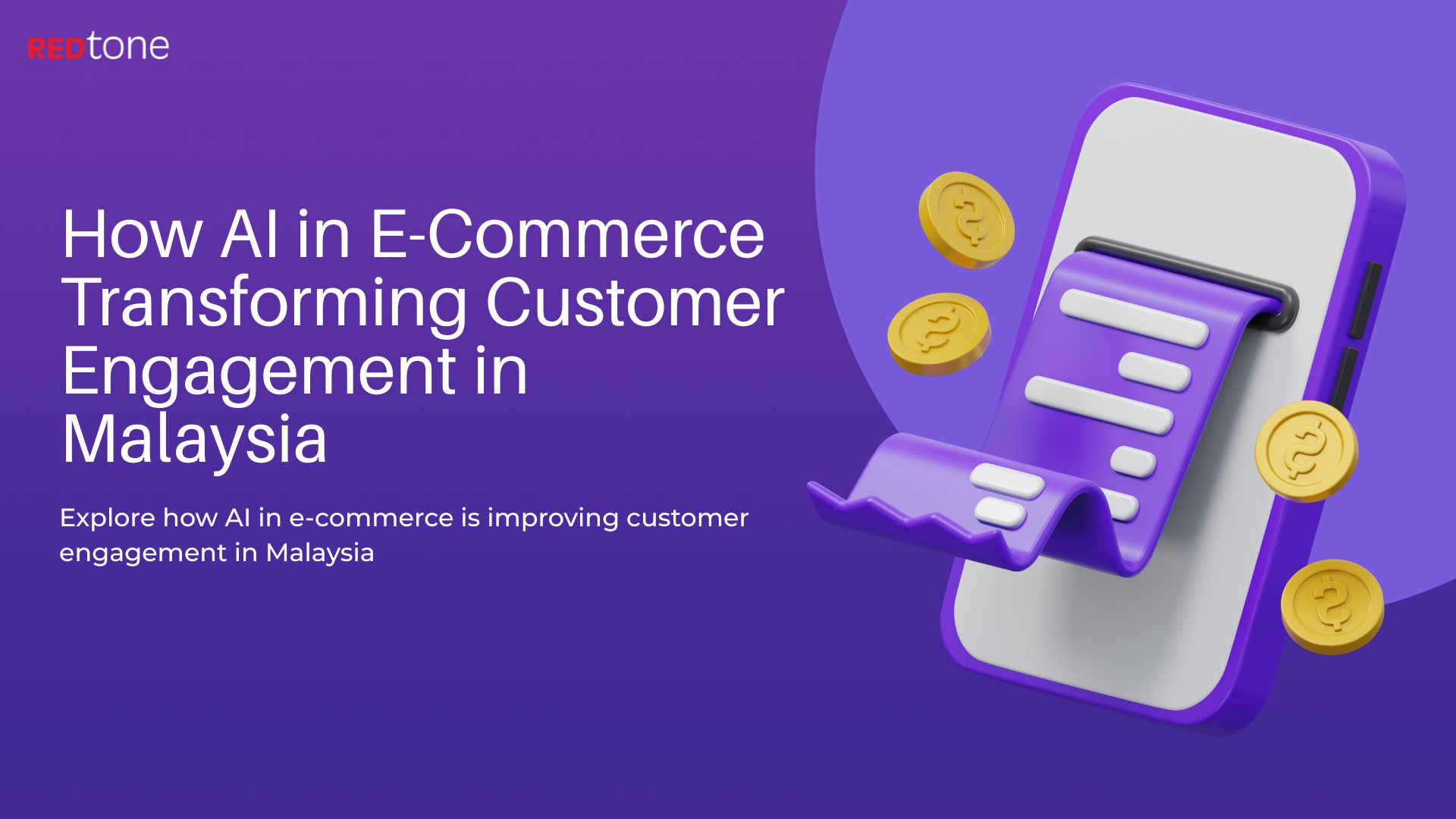 REDtone

How AI in E-Commerce Transforming Customer Engagement in Malaysia

Explore how AI in e-commerce is improving customer engagement in Malaysia